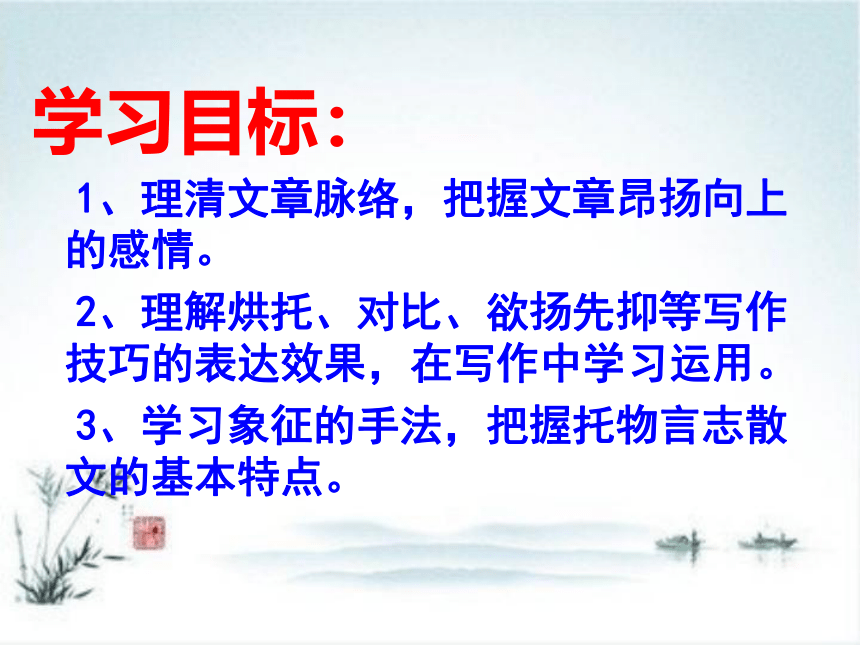 学习目标：

1、理清文章脉络，把握文章昂扬向上的感情。

2、理解烘托、对比、欲扬先抑等写作技巧的表达效果，在写作中学习运用。

3、学习象征的手法，把握托物言志散文的基本特点。